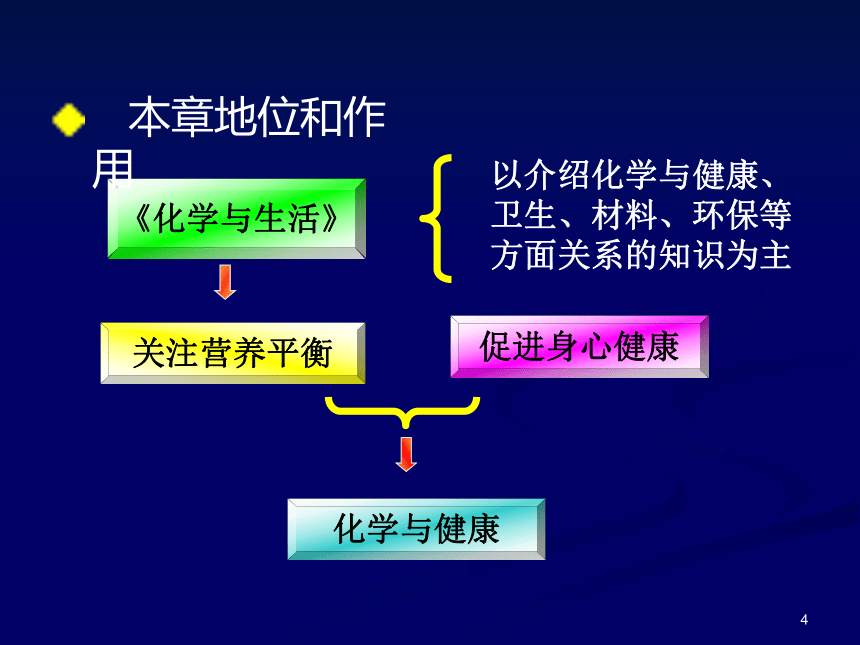 本章地位和作用

《化学与生活》

以介绍化学与健康、卫生、材料、环保等方面关系的知识为主

关注营养平衡

促进身心健康

化学与健康

4